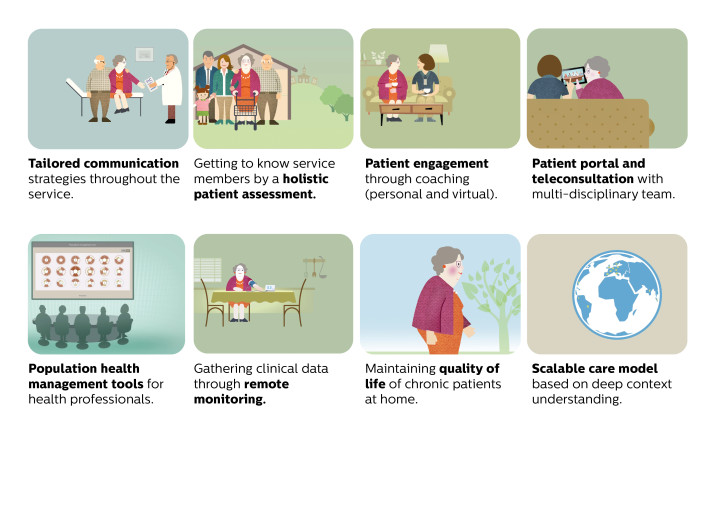 Tailored communication strategies throughout the service.

Getting to know service members by a holistic patient assessment.

Patient engagement through coaching (personal and virtual).

Patient portal and teleconsultation with multi-disciplinary team.

Population health management tools for health professionals.

Gathering clinical data through remote monitoring.

Maintaining quality of life of chronic patients at home.

Scalable care model based on deep context understanding.